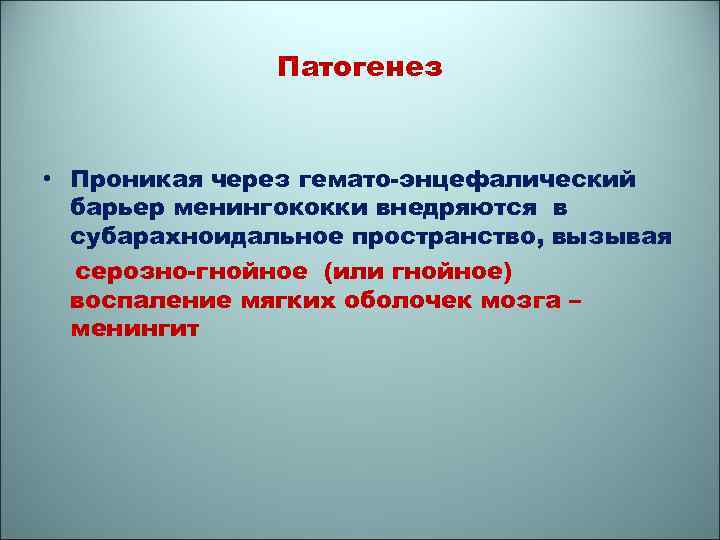 Патогенез

• Проникая через гемато-энцефалический барьер менингококки внедряются в субарахноидальное пространство, вызывая

серозно-гнойное (или гнойное) воспаление мягких оболочек мозга – менингит